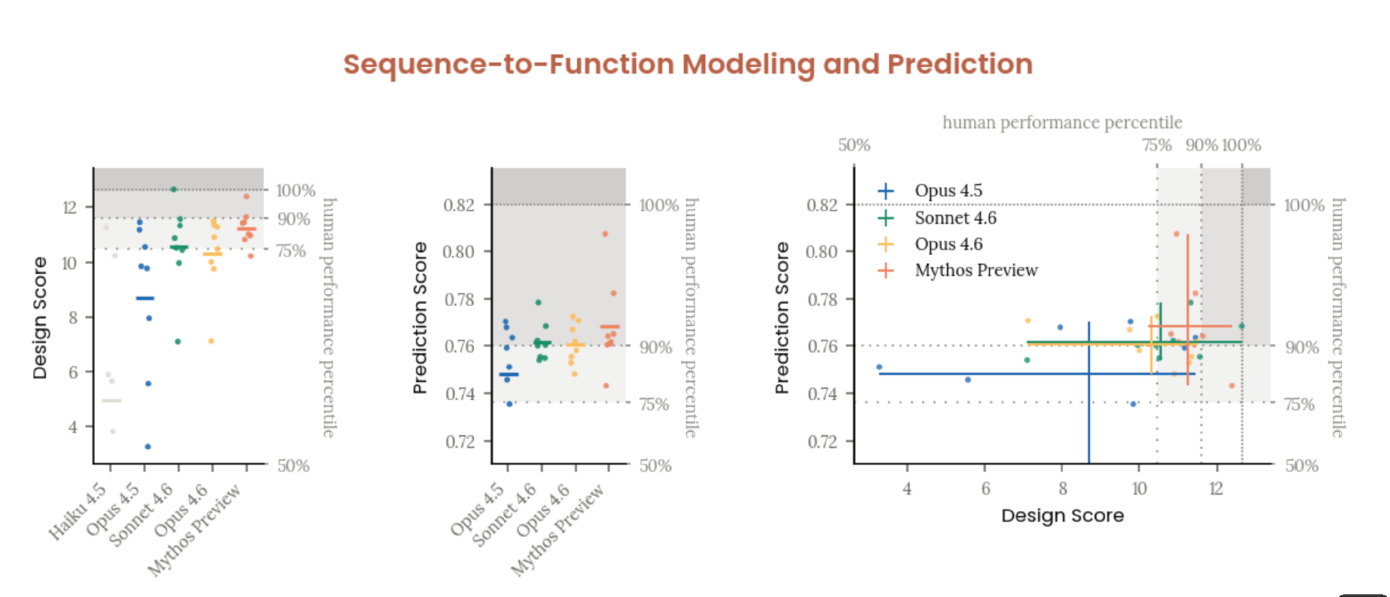 Sequence-to-Function Modeling and Prediction

Design Score
12
10
8
6
4
100%
90%
75%
50%
human performance percentile
Haiku 4.5
Opus 4.5
Sonnet 4.6
Opus 4.6
Mythos Preview

Prediction Score
0.82
0.80
0.78
0.76
0.74
0.72
100%
90%
75%
50%
human performance percentile
Opus 4.5
Sonnet 4.6
Opus 4.6
Mythos Preview

human performance percentile
50%
75%
90%
100%
Opus 4.5
Sonnet 4.6
Opus 4.6
Mythos Preview
Prediction Score
0.82
0.80
0.78
0.76
0.74
0.72
100%
90%
75%
50%
human performance percentile
4
6
8
10
12
Design Score